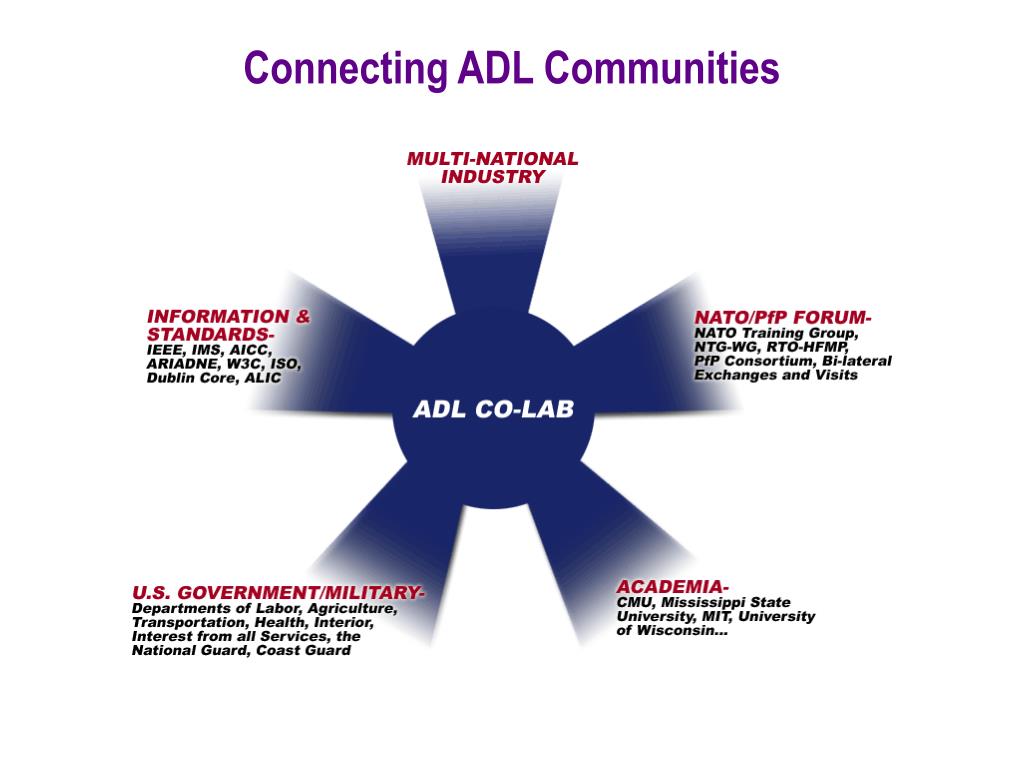 Connecting ADL Communities

MULTI-NATIONAL INDUSTRY

INFORMATION & STANDARDS-
IEEE, IMS, AICC, ARIADNE, W3C, ISO, Dublin Core, ALIC

NATO/PfP FORUM-
NATO Training Group, NTG-WG, RTO-HFMP, PfP Consortium, Bi-lateral Exchanges and Visits

ADL CO-LAB

U.S. GOVERNMENT/MILITARY-
Departments of Labor, Agriculture, Transportation, Health, Interior, Interest from all Services, the National Guard, Coast Guard

ACADEMIA-
CMU, Mississippi State University, MIT, University of Wisconsin...